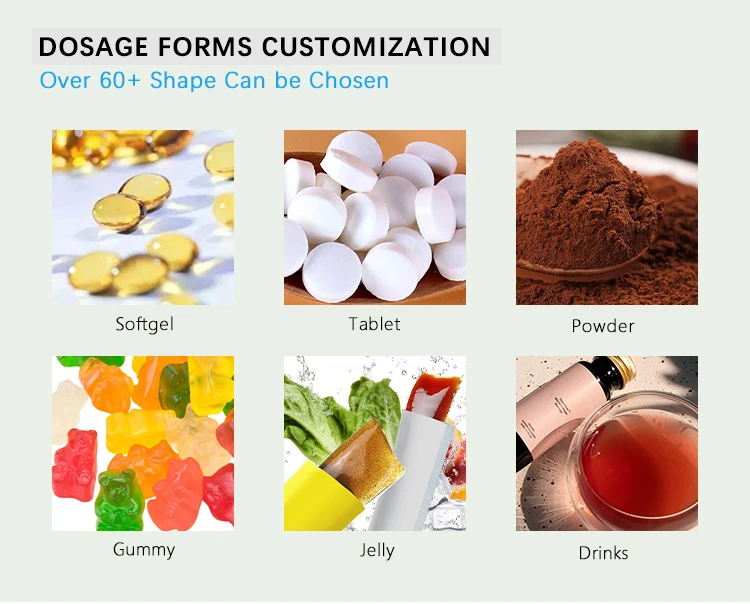 DOSAGE FORMS CUSTOMIZATION
Over 60+ Shape Can be Chosen

Softgel

Tablet

Powder

Gummy

Jelly

Drinks